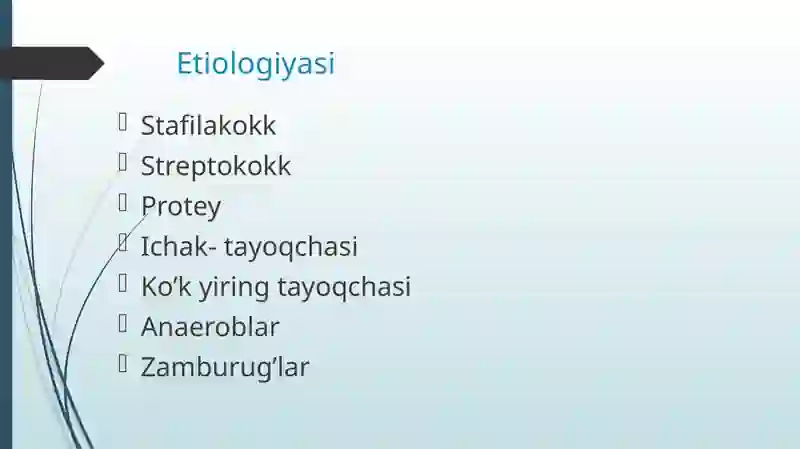 Etiologiyasi

 Stafilakokk
 Streptokokk
 Protey
 Ichak- tayoqchasi
 Ko’k yiring tayoqchasi
 Anaeroblar
 Zamburug’lar